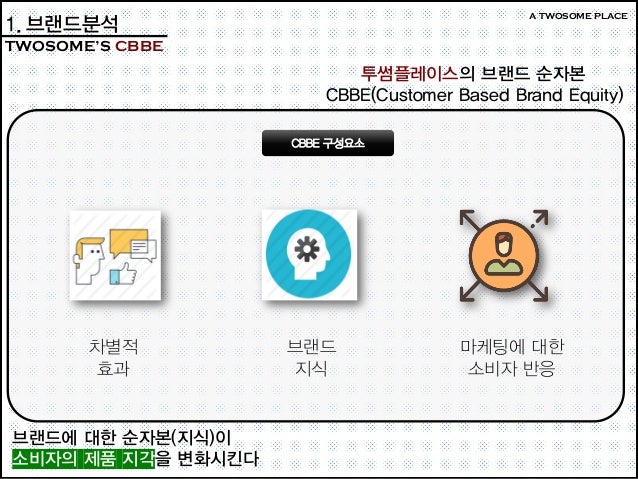 1. 브랜드분석
TWOSOME'S CBBE

A TWOSOME PLACE

투썸플레이스의 브랜드 순자본
CBBE(Customer Based Brand Equity)

CBBE 구성요소

차별적
효과

브랜드
지식

마케팅에 대한
소비자 반응

브랜드에 대한 순자본(지식)이
소비자의 제품 지각을 변화시킨다